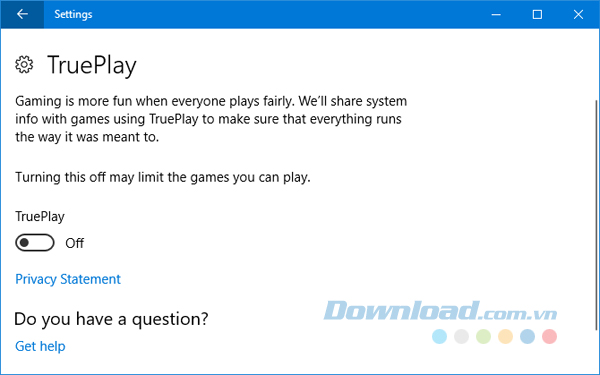 Settings

TruePlay

Gaming is more fun when everyone plays fairly. We'll share system info with games using TruePlay to make sure that everything runs the way it was meant to.

Turning this off may limit the games you can play.

TruePlay

Off

Privacy Statement

Do you have a question?

Get help

Download.com.vn